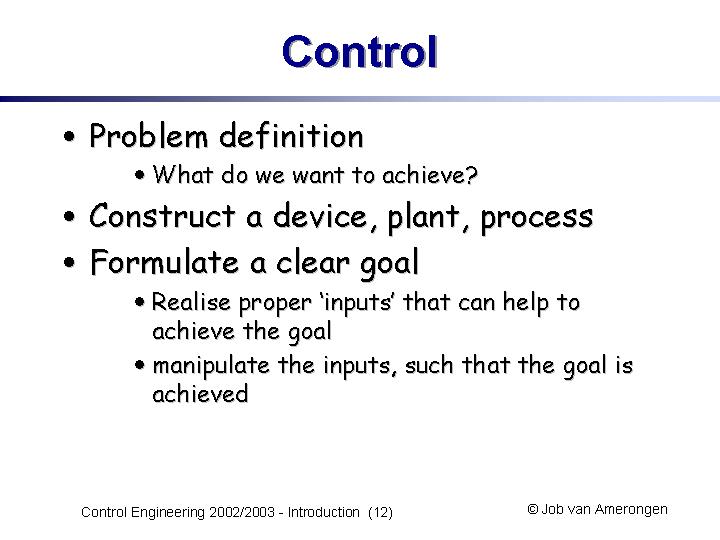 Control

• Problem definition
  • What do we want to achieve?
• Construct a device, plant, process
• Formulate a clear goal
  • Realise proper ‘inputs’ that can help to achieve the goal
  • manipulate the inputs, such that the goal is achieved

Control Engineering 2002/2003 - Introduction (12)

© Job van Amerongen